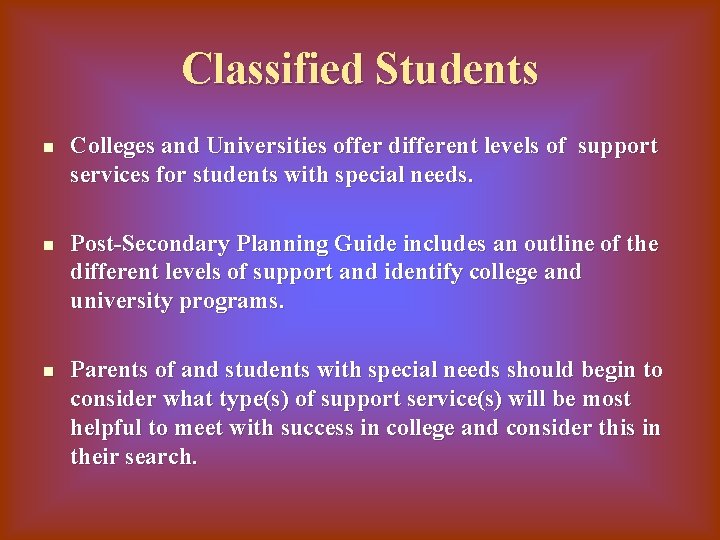 Classified Students

- Colleges and Universities offer different levels of support services for students with special needs.

- Post-Secondary Planning Guide includes an outline of the different levels of support and identify college and university programs.

- Parents of and students with special needs should begin to consider what type(s) of support service(s) will be most helpful to meet with success in college and consider this in their search.